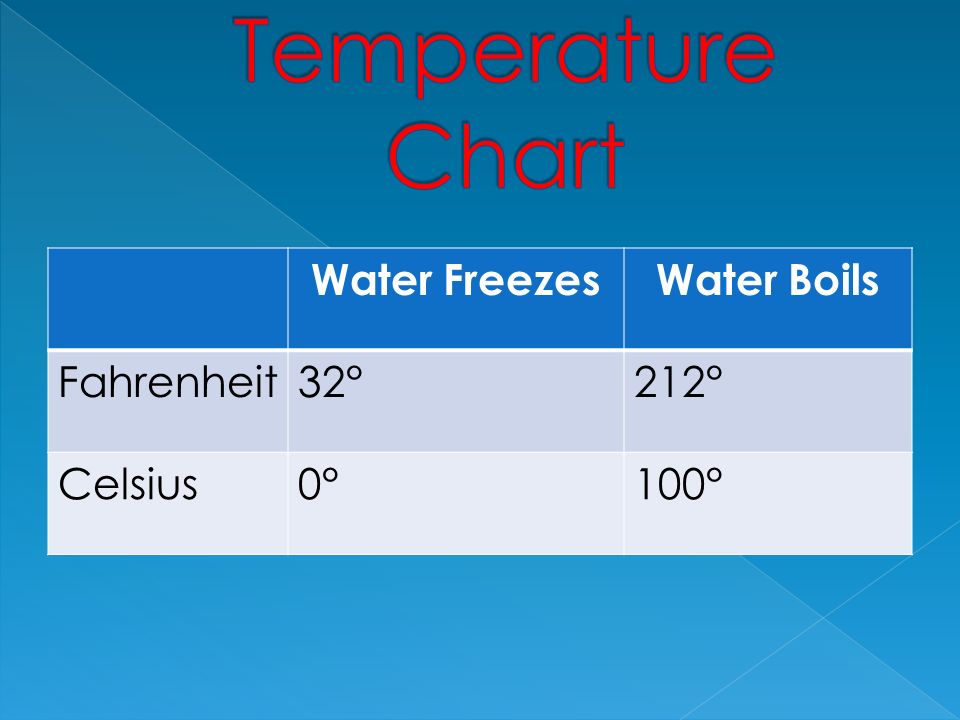 Temperature Chart

| | Water Freezes | Water Boils |
|---|---|---|
| Fahrenheit | 32° | 212° |
| Celsius | 0° | 100° |